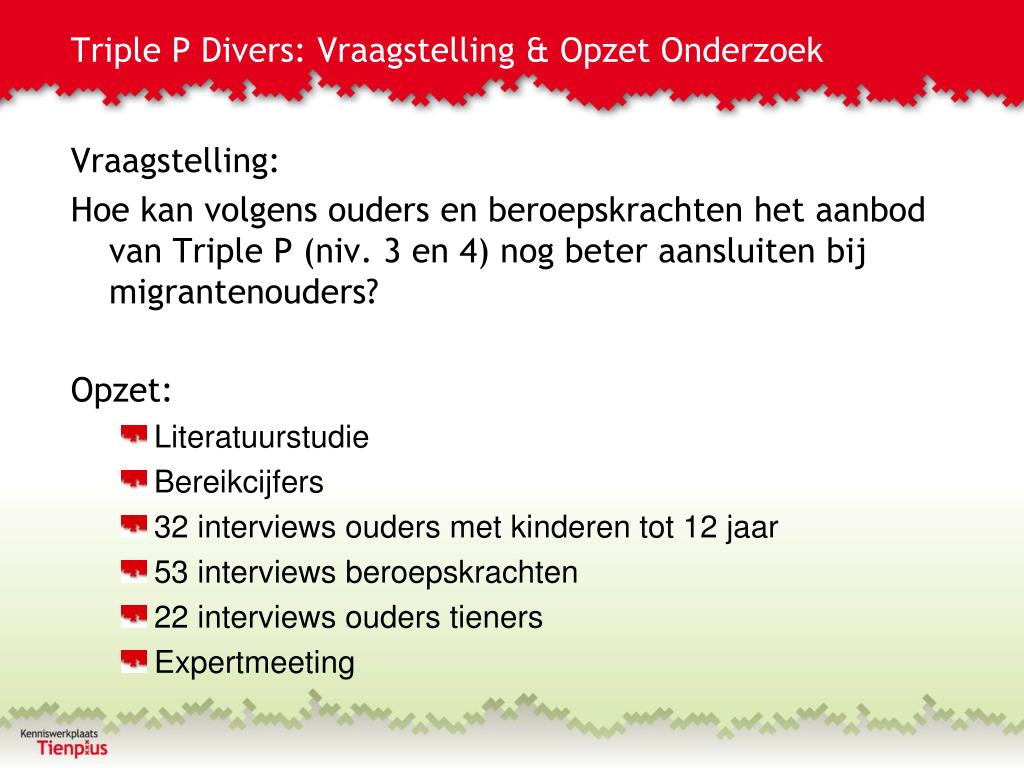 Triple P Divers: Vraagstelling & Opzet Onderzoek

Vraagstelling:
Hoe kan volgens ouders en beroepskrachten het aanbod van Triple P (niv. 3 en 4) nog beter aansluiten bij migrantenouders?

Opzet:
Literatuurstudie
Bereikcijfers
32 interviews ouders met kinderen tot 12 jaar
53 interviews beroepskrachten
22 interviews ouders tieners
Expertmeeting

Kenniswerkplaats Tienplus